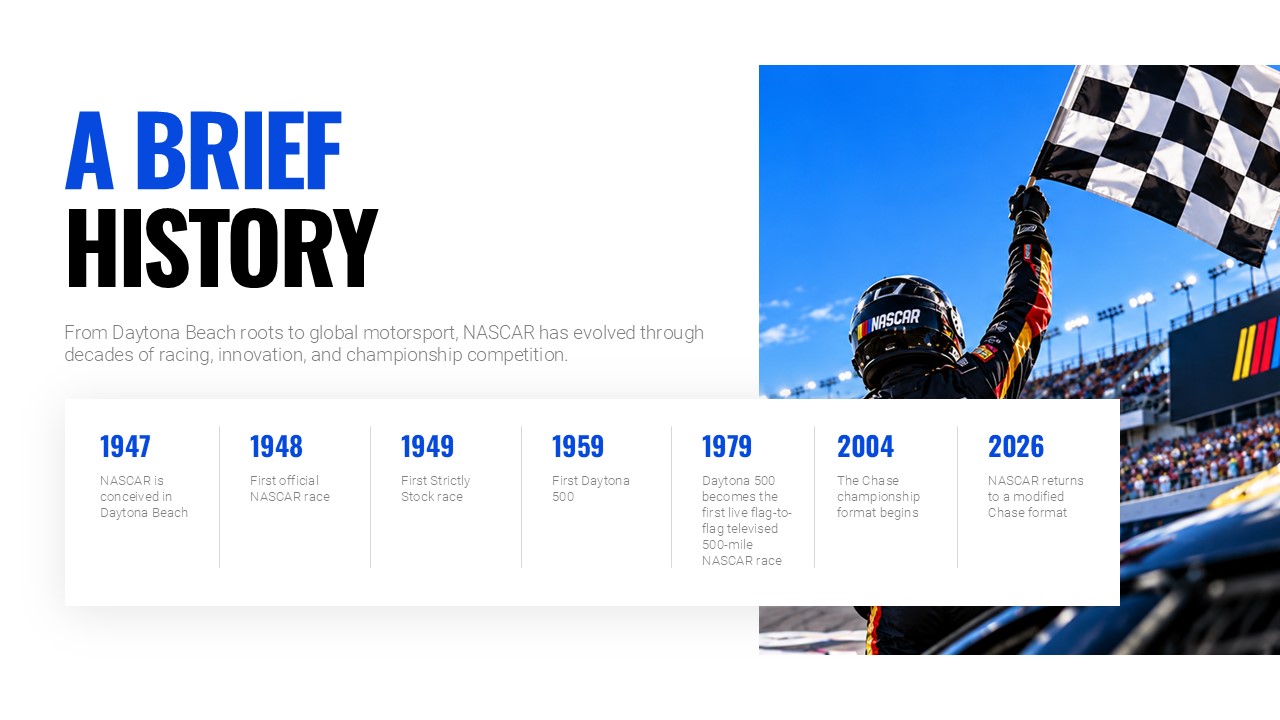 A BRIEF
HISTORY

From Daytona Beach roots to global motorsport, NASCAR has evolved through decades of racing, innovation, and championship competition.

1947
NASCAR is conceived in Daytona Beach

1948
First official NASCAR race

1949
First Strictly Stock race

1959
First Daytona 500

1979
Daytona 500 becomes the first live flag-to-flag televised 500-mile NASCAR race

2004
The Chase championship format begins

2026
NASCAR returns to a modified Chase format

NASCAR